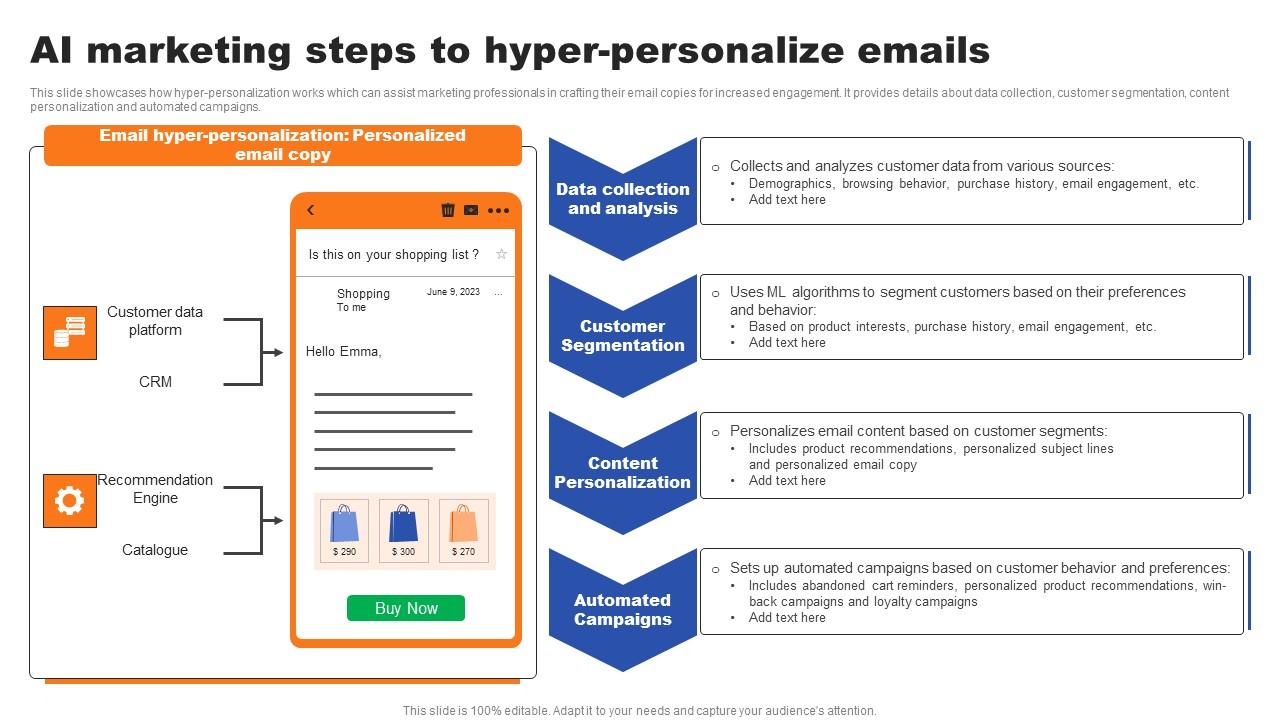 AI marketing steps to hyper-personalize emails

This slide showcases how hyper-personalization works which can assist marketing professionals in crafting their email copies for increased engagement. It provides details about data collection, customer segmentation, content personalization and automated campaigns.

Email hyper-personalization: Personalized email copy

Customer data platform

CRM

Recommendation Engine

Catalogue

Is this on your shopping list ?

Shopping
To me

June 9, 2023

...

Hello Emma,

$ 290

$ 300

$ 270

Buy Now

Data collection and analysis

○ Collects and analyzes customer data from various sources:
• Demographics, browsing behavior, purchase history, email engagement, etc.
• Add text here

Customer Segmentation

○ Uses ML algorithms to segment customers based on their preferences and behavior:
• Based on product interests, purchase history, email engagement, etc.
• Add text here

Content Personalization

○ Personalizes email content based on customer segments:
• Includes product recommendations, personalized subject lines and personalized email copy
• Add text here

Automated Campaigns

○ Sets up automated campaigns based on customer behavior and preferences:
• Includes abandoned cart reminders, personalized product recommendations, win-back campaigns and loyalty campaigns
• Add text here

This slide is 100% editable. Adapt it to your needs and capture your audience's attention.